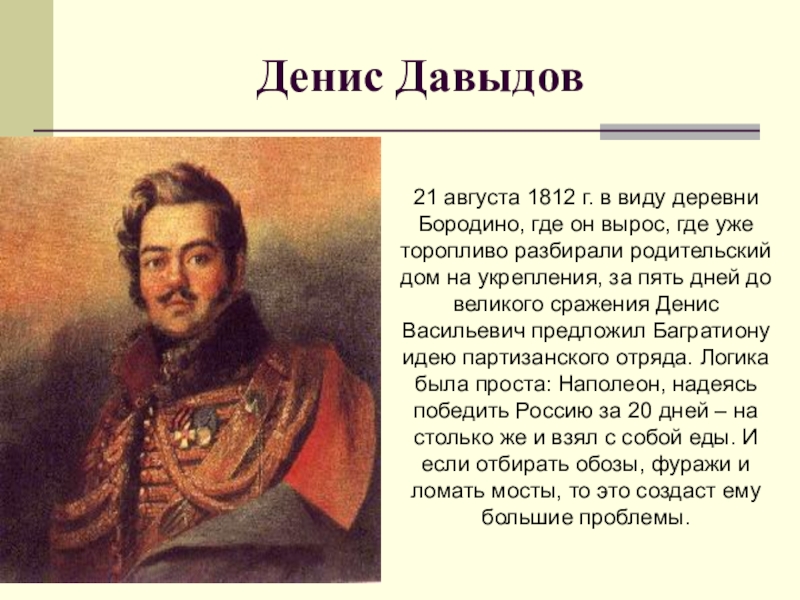 Денис Давыдов

21 августа 1812 г. в виду деревни Бородино, где он вырос, где уже торопливо разбирали родительский дом на укрепления, за пять дней до великого сражения Денис Васильевич предложил Багратиону идею партизанского отряда. Логика была проста: Наполеон, надеясь победить Россию за 20 дней – на столько же и взял с собой еды. И если отбирать обозы, фуражи и ломать мосты, то это создаст ему большие проблемы.